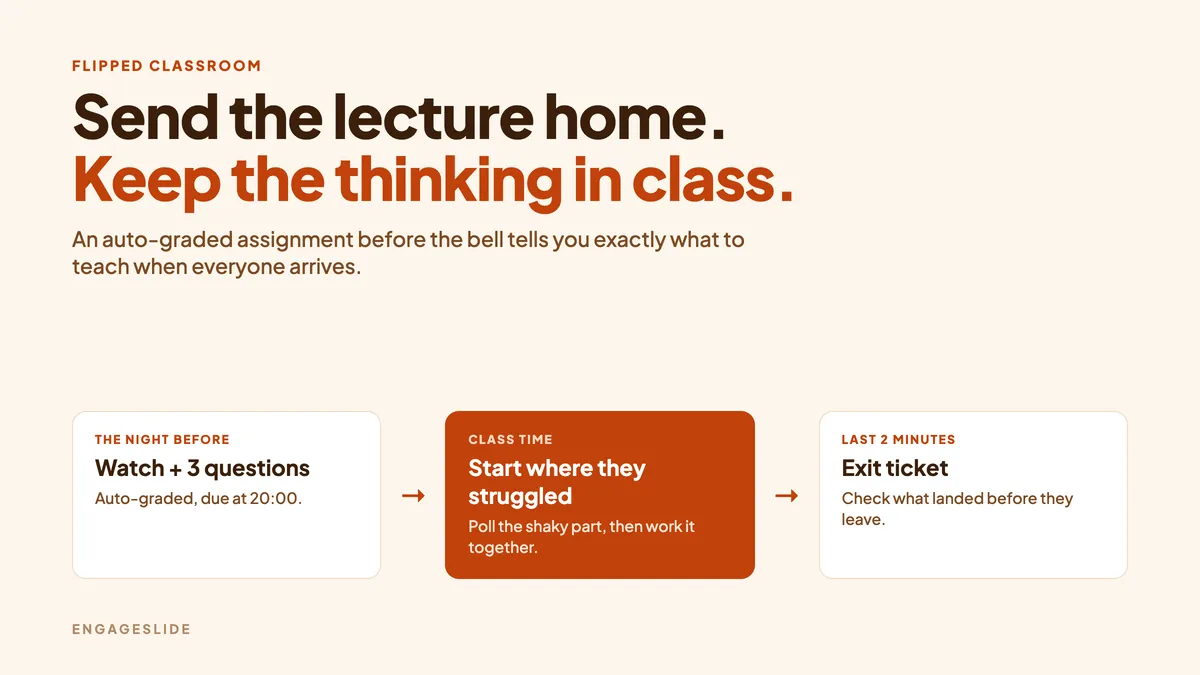 FLIPPED CLASSROOM

Send the lecture home.
Keep the thinking in class.

An auto-graded assignment before the bell tells you exactly what to teach when everyone arrives.

THE NIGHT BEFORE
Watch + 3 questions
Auto-graded, due at 20:00.

→

CLASS TIME
Start where they struggled
Poll the shaky part, then work it together.

→

LAST 2 MINUTES
Exit ticket
Check what landed before they leave.

ENGAGESLIDE